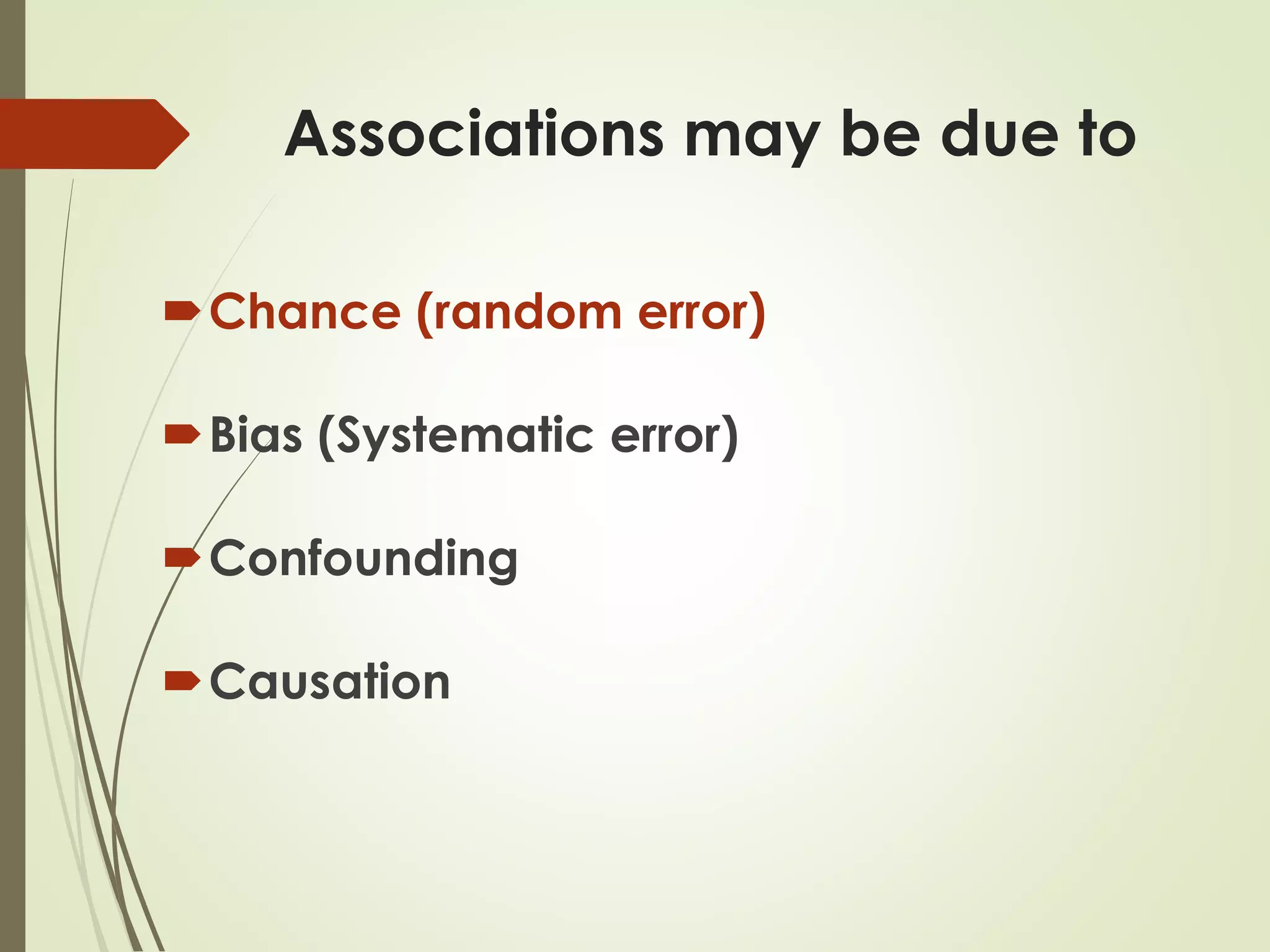 Associations may be due to

Chance (random error)

Bias (Systematic error)

Confounding

Causation